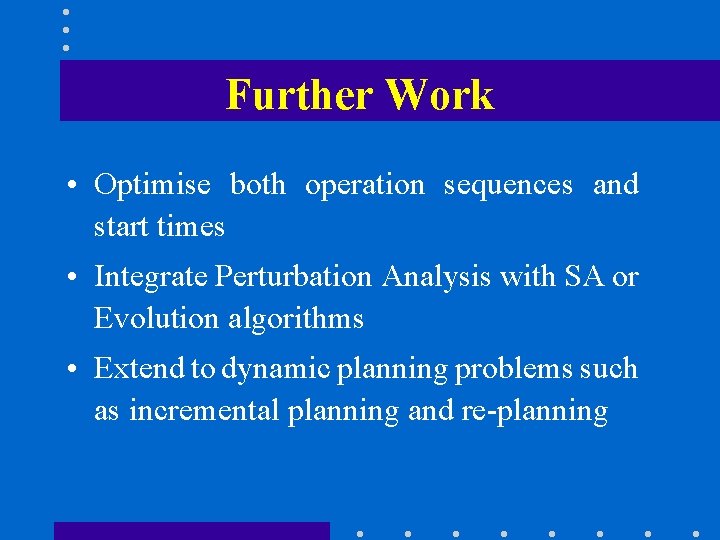 Further Work

• Optimise both operation sequences and start times

• Integrate Perturbation Analysis with SA or Evolution algorithms

• Extend to dynamic planning problems such as incremental planning and re-planning